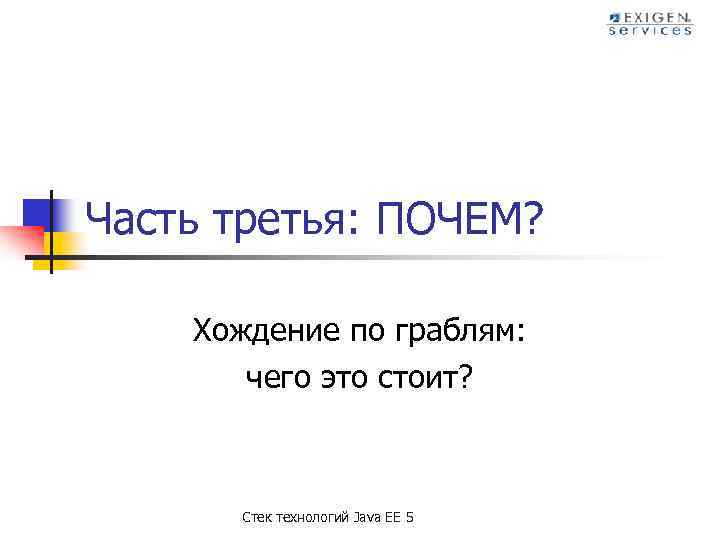 EXIGEN services

Часть третья: ПОЧЕМ?

Хождение по граблям:
чего это стоит?

Стек технологий Java EE 5